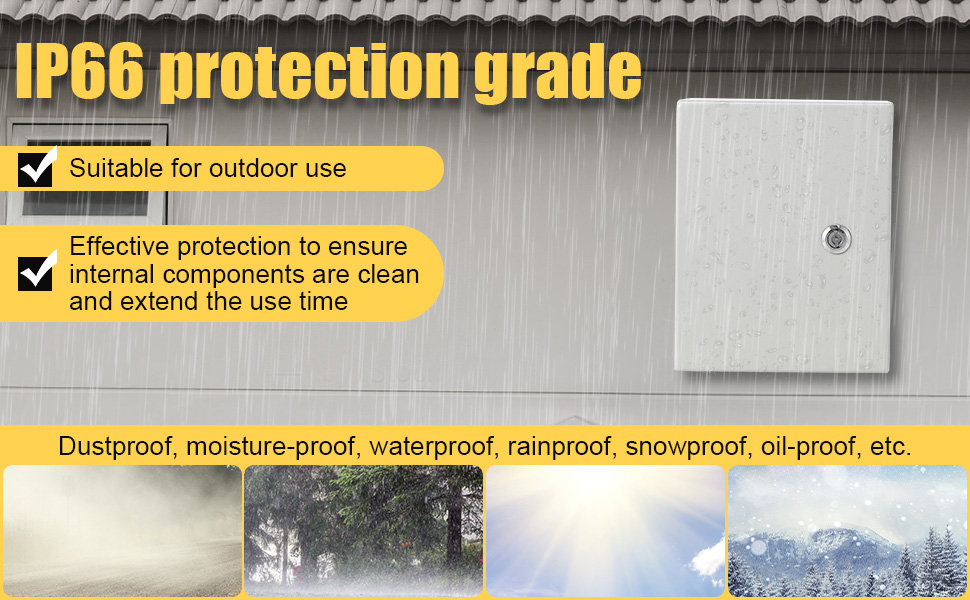 IP66 protection grade

Suitable for outdoor use

Effective protection to ensure internal components are clean and extend the use time

Dustproof, moisture-proof, waterproof, rainproof, snowproof, oil-proof, etc.